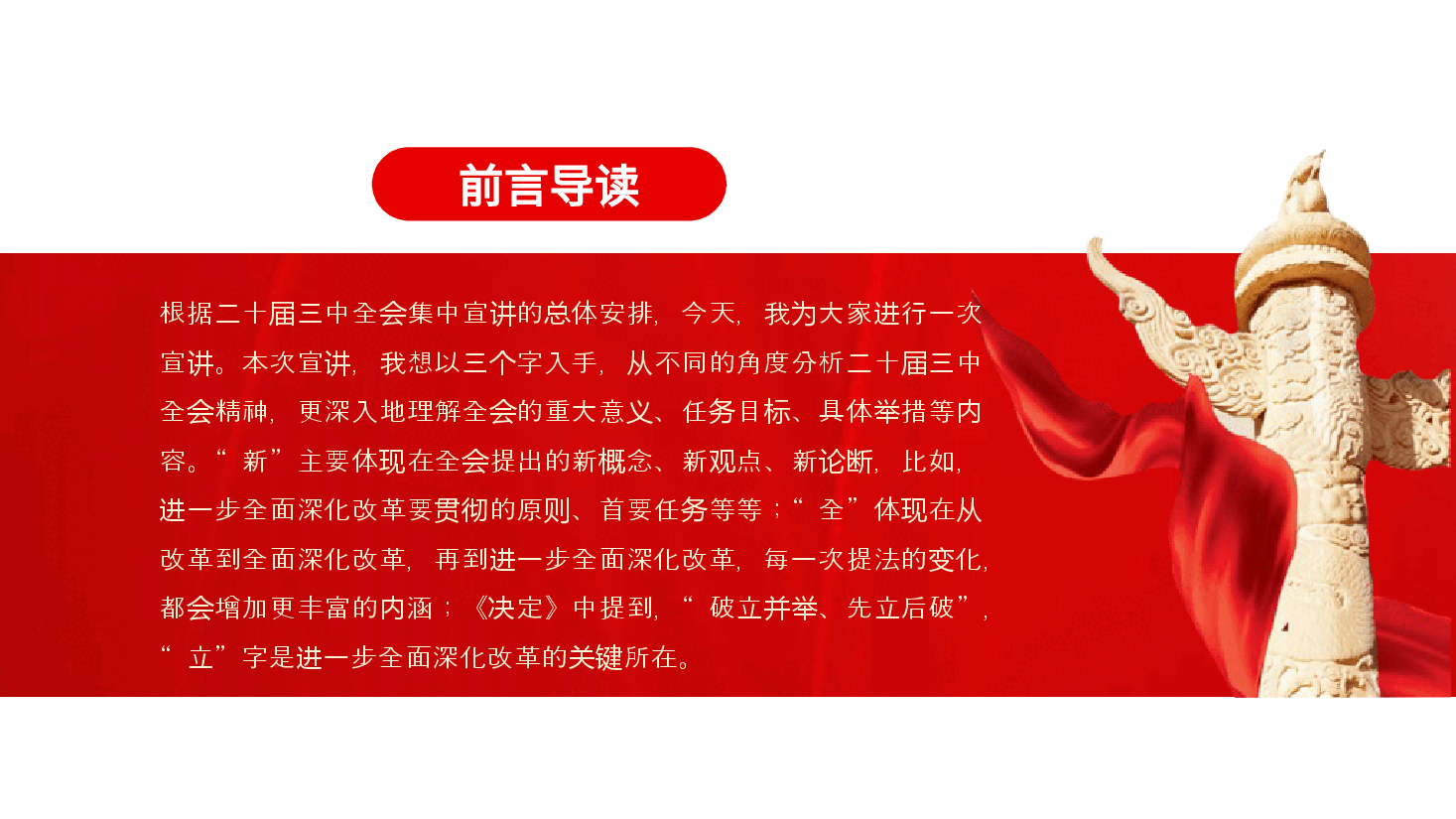 前言导读

根据二十届三中全会集中宣讲的总体安排，今天，我为大家进行一次宣讲。本次宣讲，我想以三个字入手，从不同的角度分析二十届三中全会精神，更深入地理解全会的重大意义、任务目标、具体举措等内容。“新”主要体现在全会提出的新概念、新观点、新论断，比如，进一步全面深化改革要贯彻的原则、首要任务等等；“全”体现在从改革到全面深化改革，再到进一步全面深化改革，每一次提法的变化，都会增加更丰富的内涵；《决定》中提到，“破立并举、先立后破”，“立”字是进一步全面深化改革的关键所在。